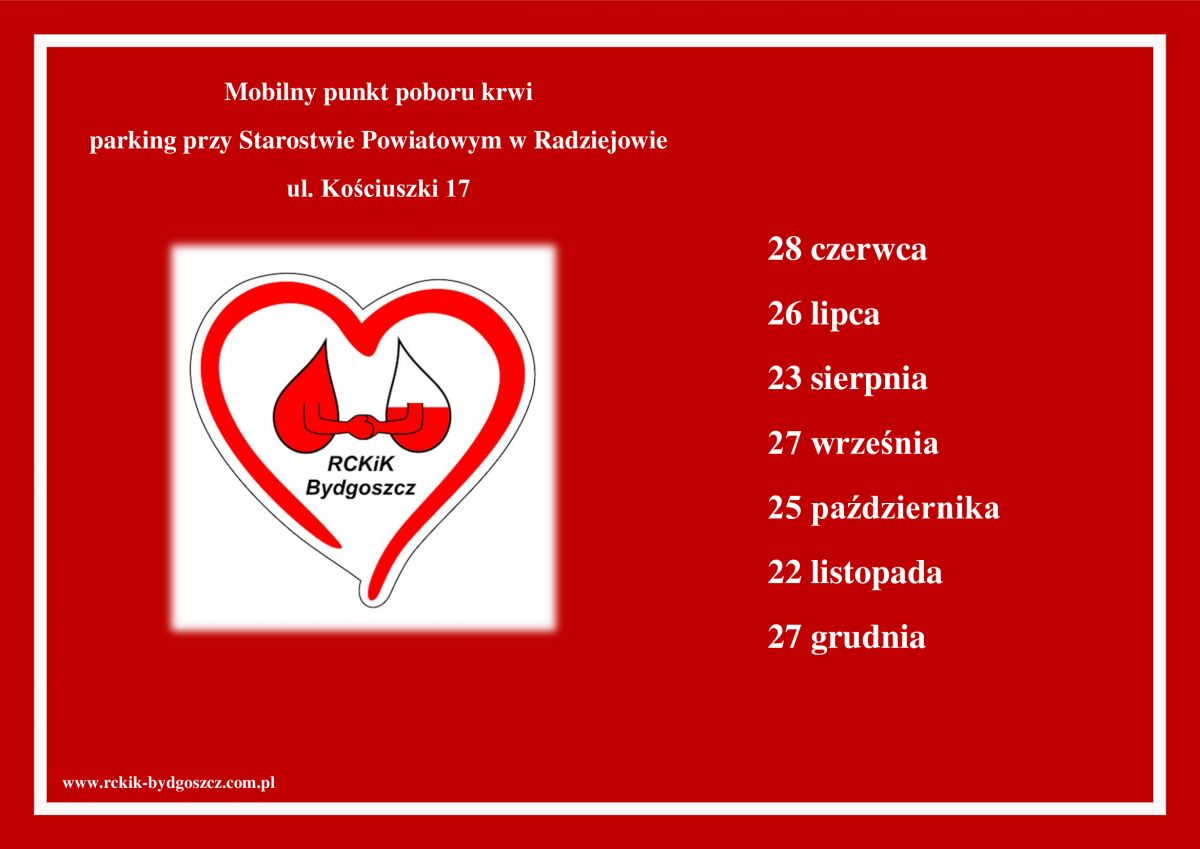 Mobilny punkt poboru krwi

parking przy Starostwie Powiatowym w Radziejowie

ul. Kościuszki 17

RCKiK Bydgoszcz

28 czerwca

26 lipca

23 sierpnia

27 września

25 października

22 listopada

27 grudnia

www.rckik-bydgoszcz.com.pl